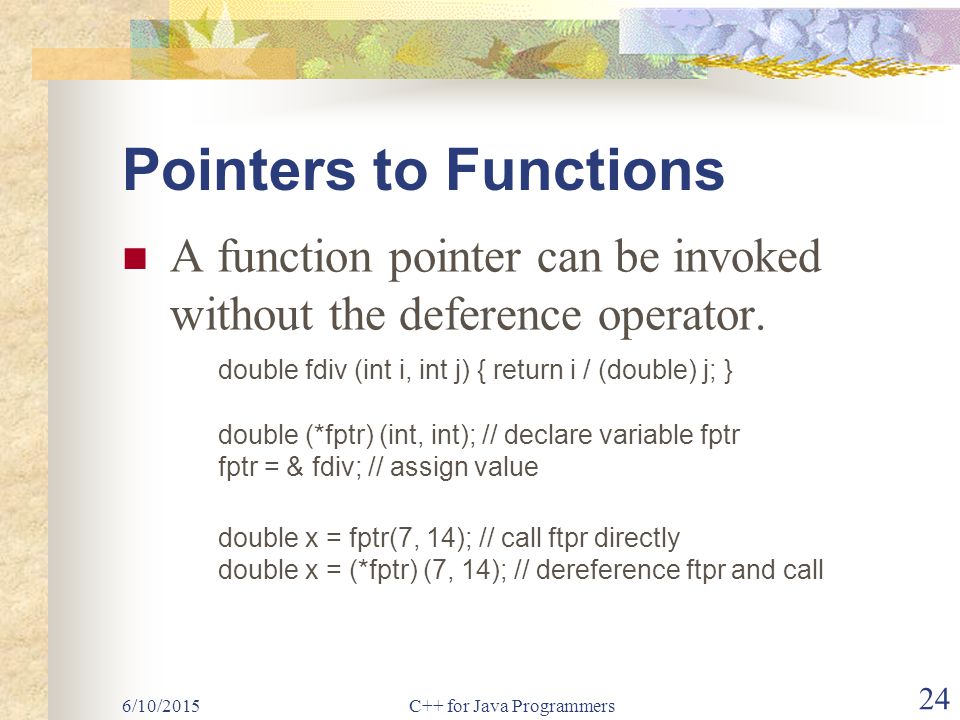 Pointers to Functions

A function pointer can be invoked without the deference operator.

double fdiv (int i, int j) { return i / (double) j; }

double (*fptr) (int, int); // declare variable fptr
fptr = & fdiv; // assign value

double x = fptr(7, 14); // call ftpr directly
double x = (*fptr) (7, 14); // dereference ftpr and call

6/10/2015 C++ for Java Programmers 24